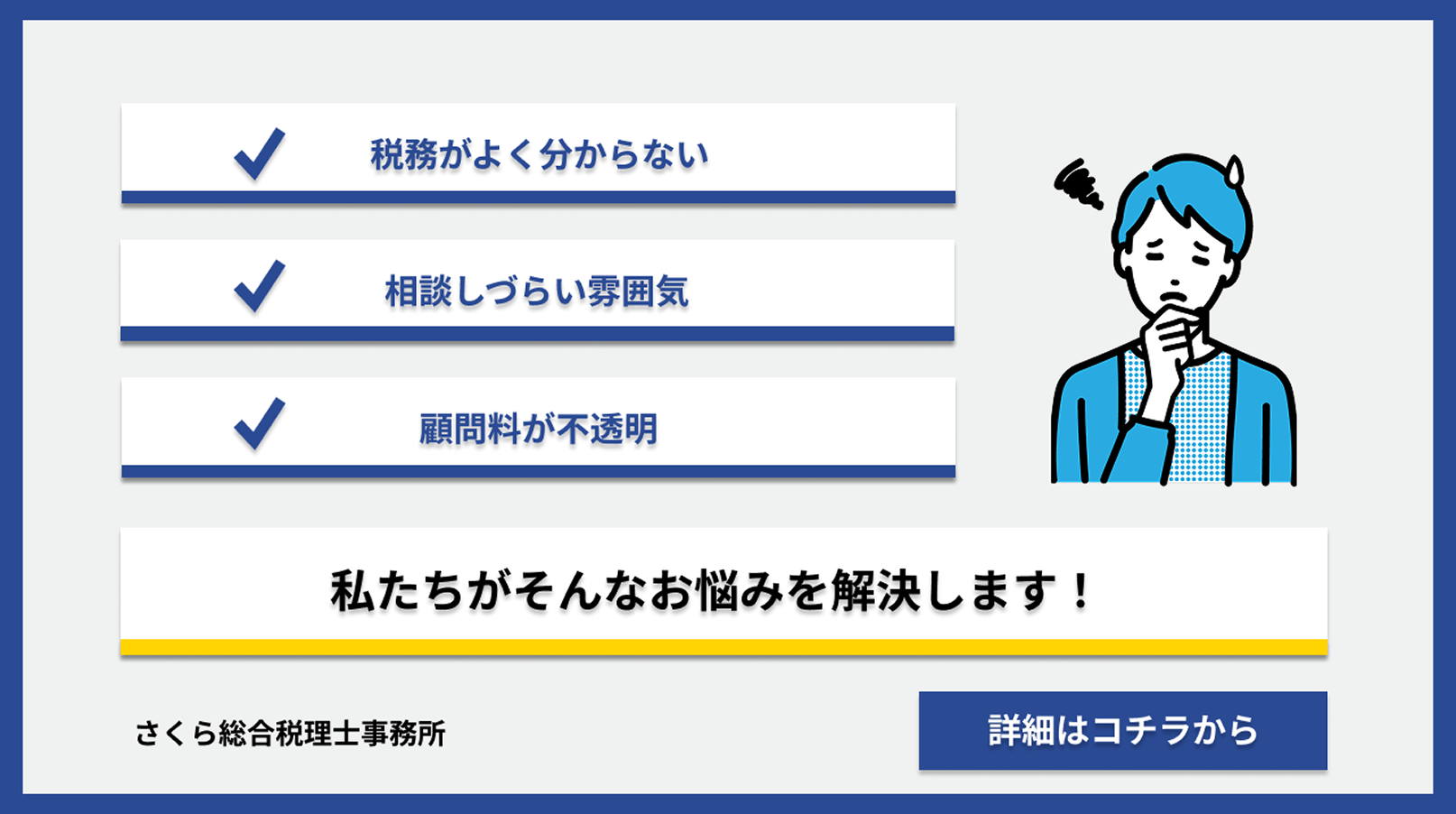 税務がよく分からない

相談しづらい雰囲気

顧問料が不透明

私たちがそんなお悩みを解決します！

さくら総合税理士事務所

詳細はコチラから